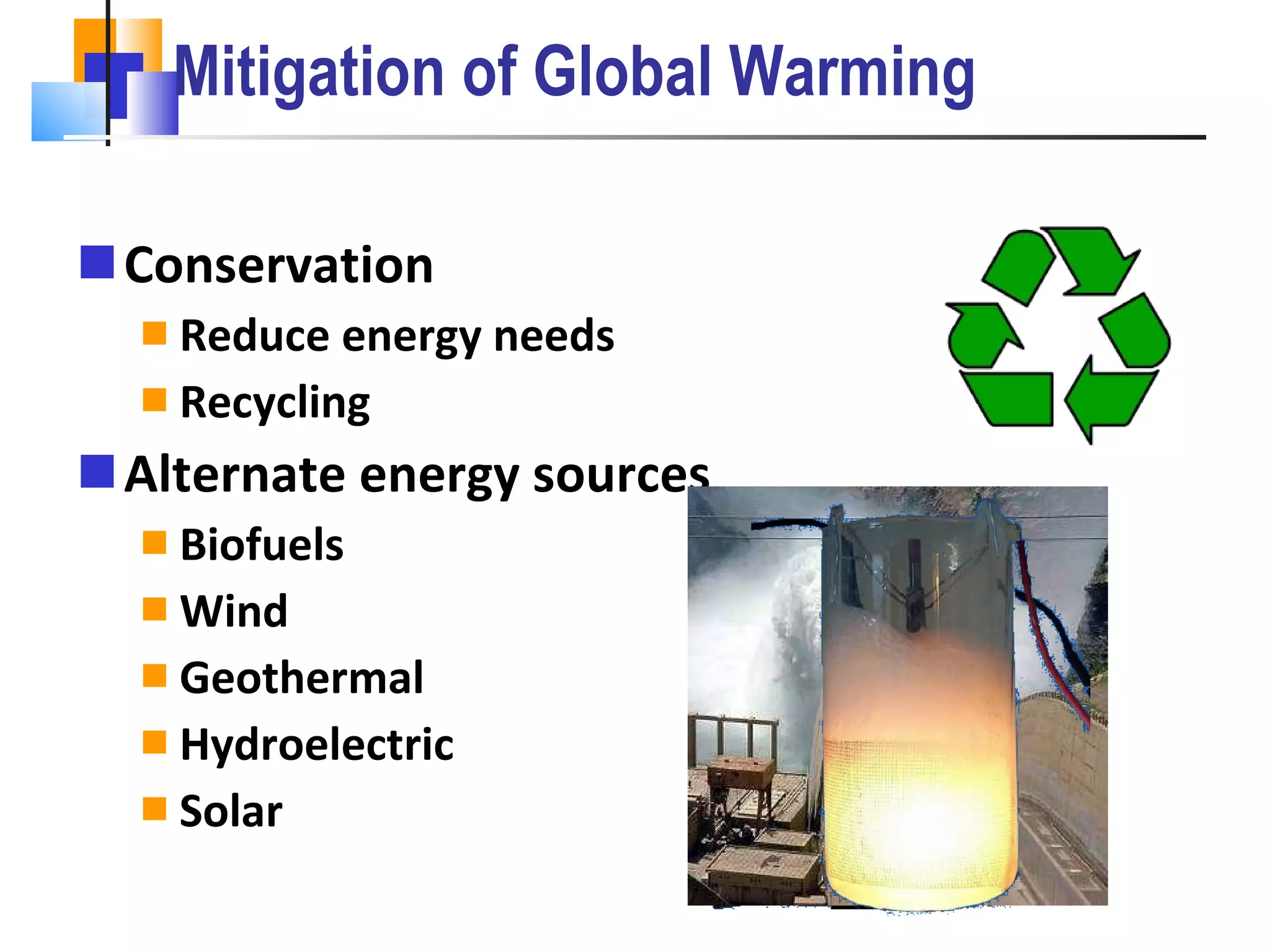 Mitigation of Global Warming

Conservation

Reduce energy needs

Recycling

Alternate energy sources

Biofuels

Wind

Geothermal

Hydroelectric

Solar